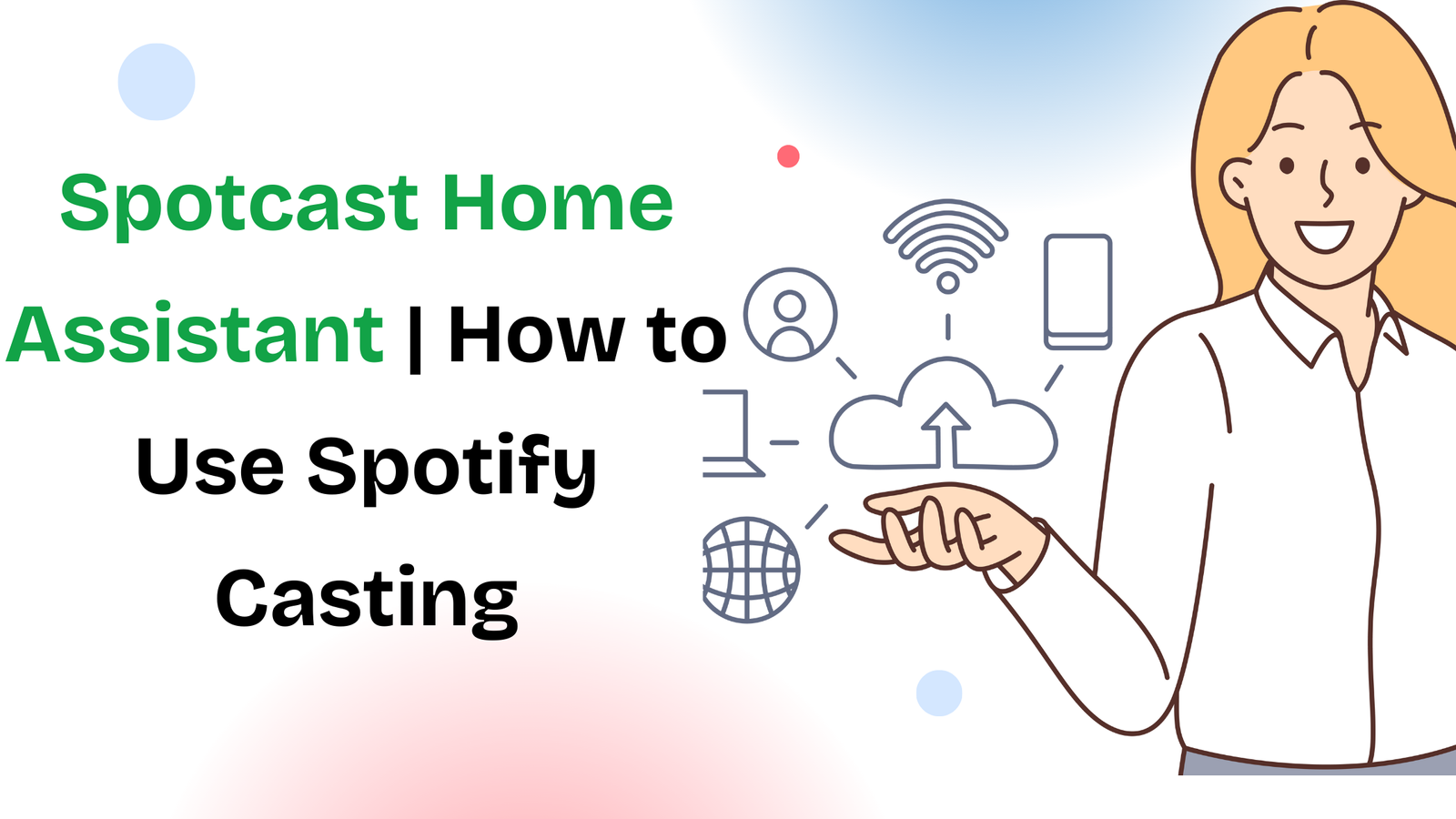 Spotcast Home Assistant | How to Use Spotify Casting